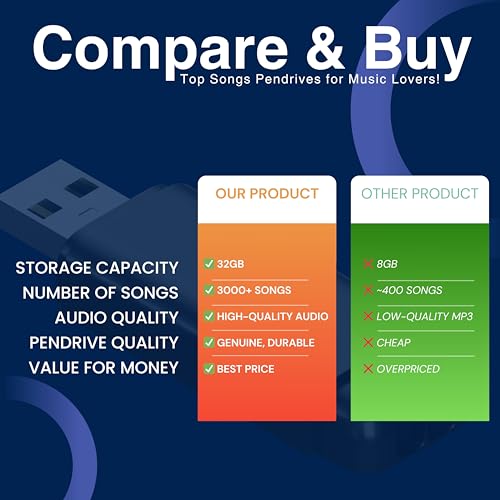 Compare & Buy
Top Songs Pendrives for Music Lovers!

| | OUR PRODUCT | OTHER PRODUCT |
|---|---|---|
| STORAGE CAPACITY | ✓ 32GB | ✗ 8GB |
| NUMBER OF SONGS | ✓ 3000+ SONGS | ✗ ~400 SONGS |
| AUDIO QUALITY | ✓ HIGH-QUALITY AUDIO | ✗ LOW-QUALITY MP3 |
| PENDRIVE QUALITY | ✓ GENUINE, DURABLE | ✗ CHEAP |
| VALUE FOR MONEY | ✓ BEST PRICE | ✗ OVERPRICED |